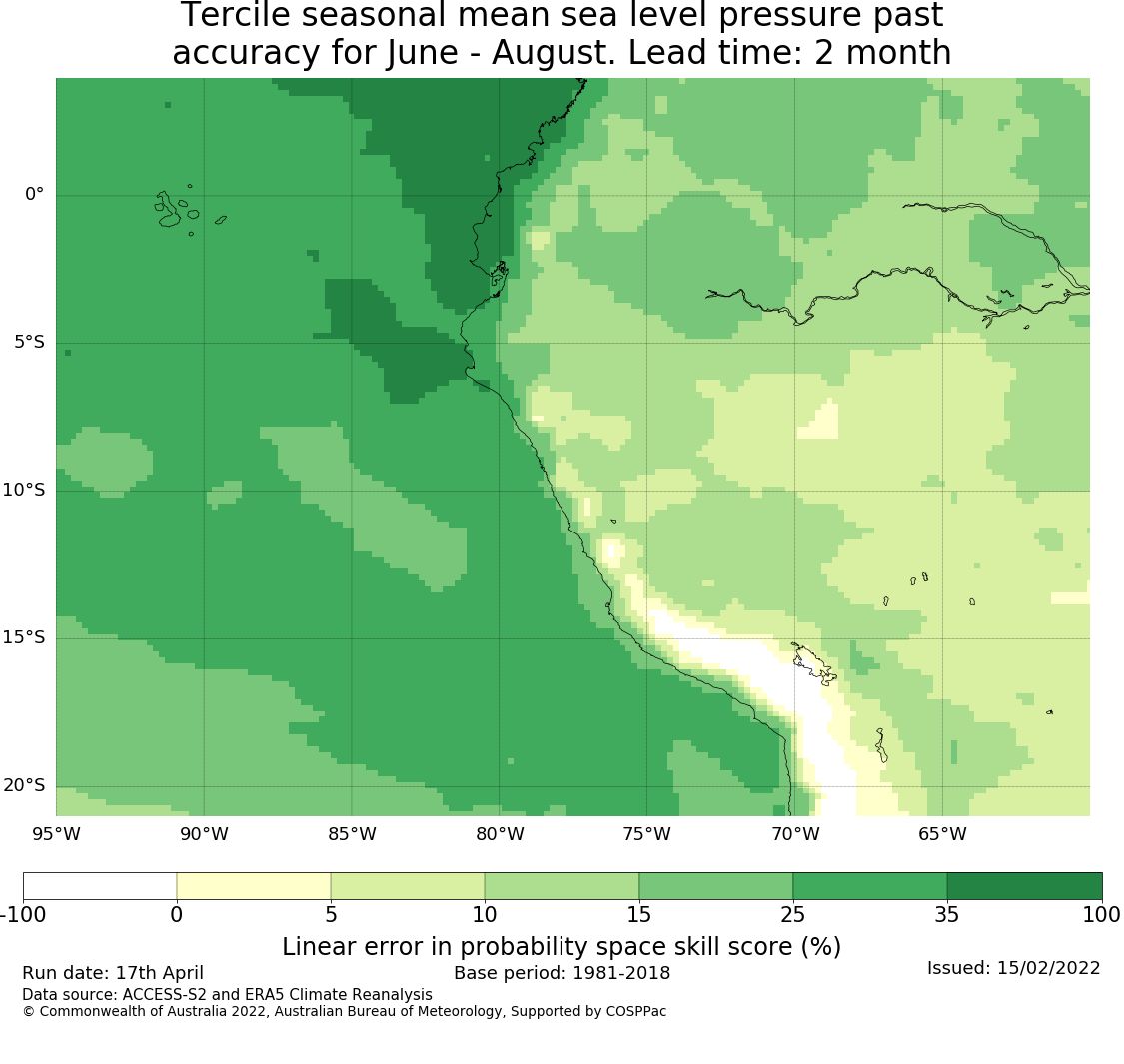 Tercile seasonal mean sea level pressure past accuracy for June - August. Lead time: 2 month

0°
5°S
10°S
15°S
20°S
95°W 90°W 85°W 80°W 75°W 70°W 65°W

-100 0 5 10 15 25 35 100
Linear error in probability space skill score (%)

Run date: 17th April
Base period: 1981-2018
Issued: 15/02/2022
Data source: ACCESS-S2 and ERA5 Climate Reanalysis
© Commonwealth of Australia 2022, Australian Bureau of Meteorology, Supported by COSPPac